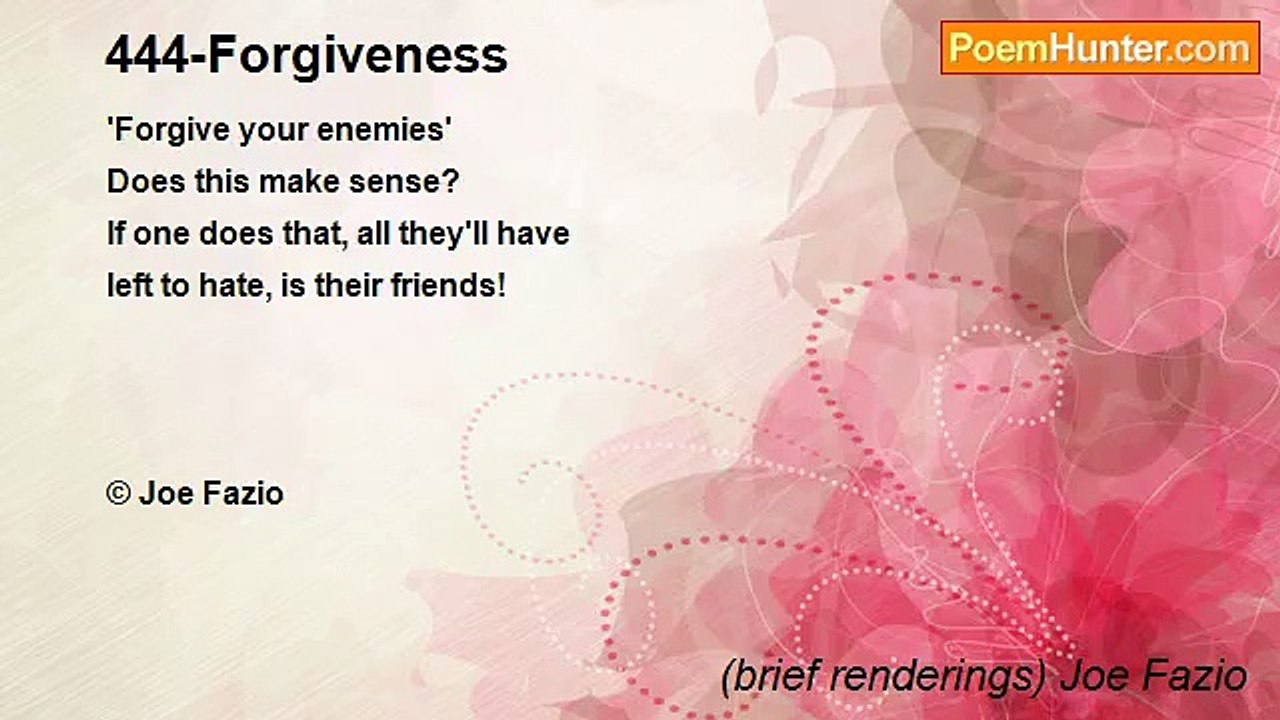 444-Forgiveness

PoemHunter.com

'Forgive your enemies'
Does this make sense?
If one does that, all they'll have
left to hate, is their friends!

© Joe Fazio

(brief renderings) Joe Fazio